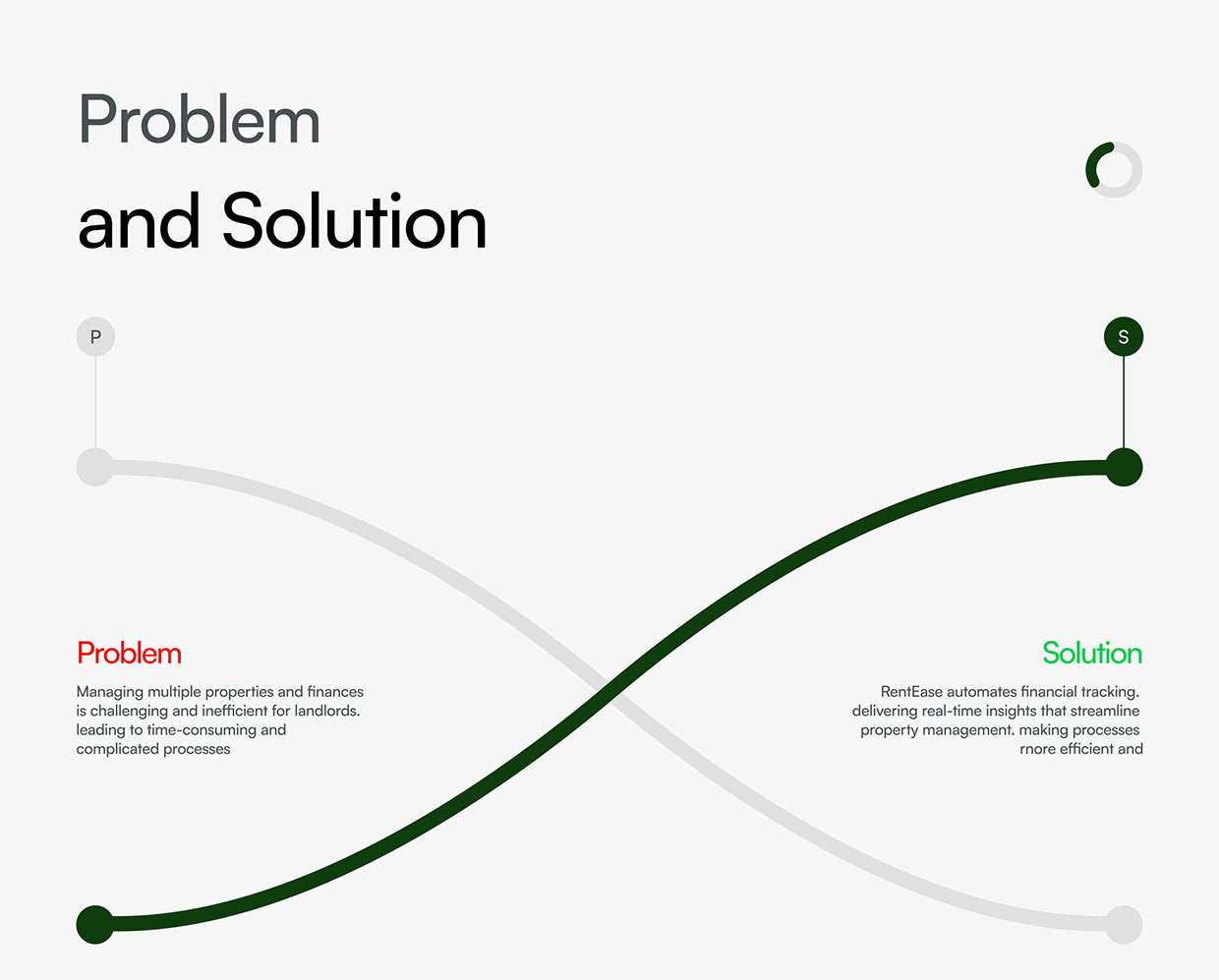 Problem

and Solution

P

S

Problem

Managing multiple properties and finances is challenging and inefficient for landlords. leading to time-consuming and complicated processes

Solution

RentEase automates financial tracking. delivering real-time insights that streamline property management. making processes rnore efficient and